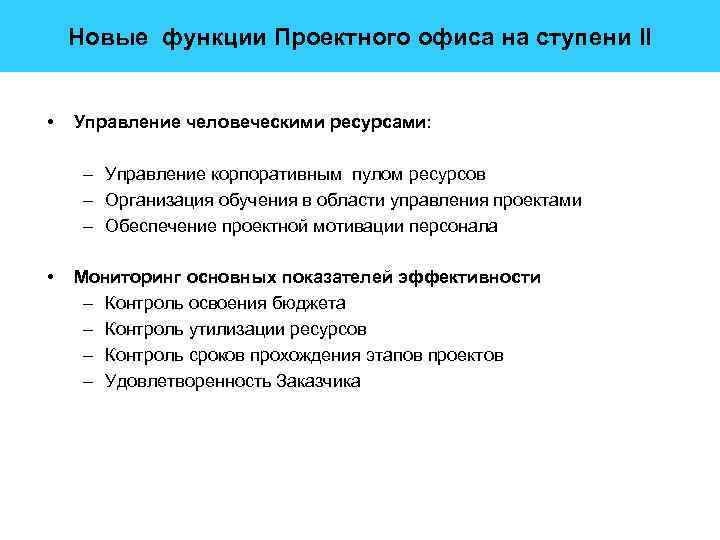 Новые функции Проектного офиса на ступени II

• Управление человеческими ресурсами:

– Управление корпоративным пулом ресурсов
– Организация обучения в области управления проектами
– Обеспечение проектной мотивации персонала

• Мониторинг основных показателей эффективности
– Контроль освоения бюджета
– Контроль утилизации ресурсов
– Контроль сроков прохождения этапов проектов
– Удовлетворенность Заказчика